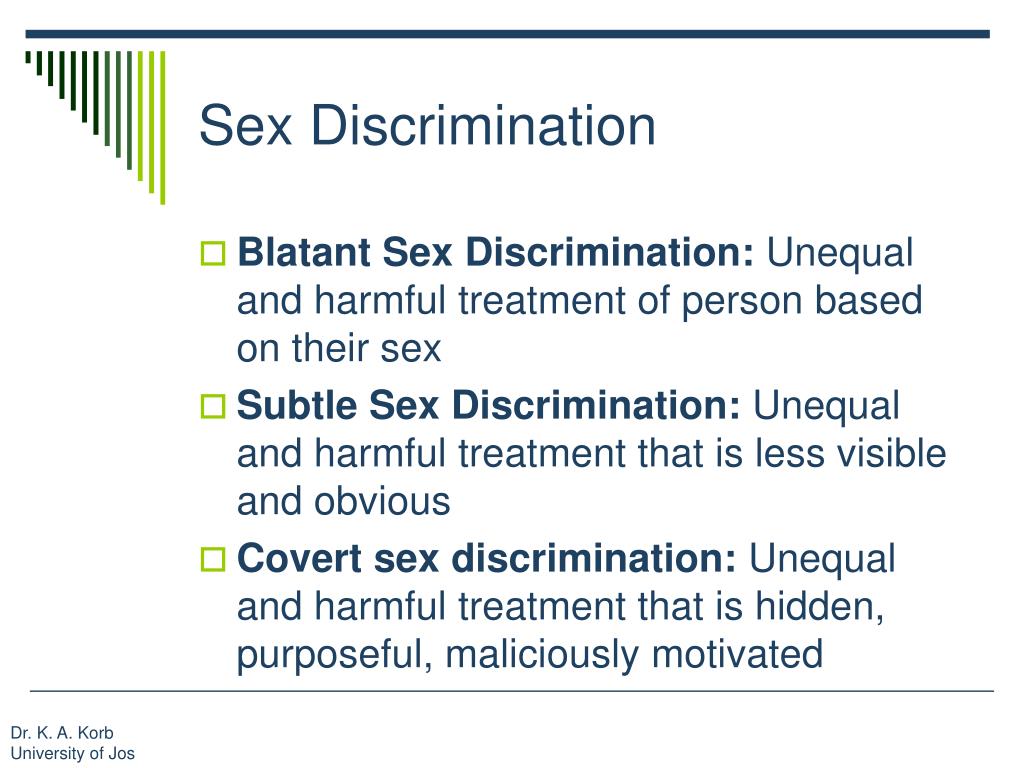 Sex Discrimination

Blatant Sex Discrimination: Unequal and harmful treatment of person based on their sex

Subtle Sex Discrimination: Unequal and harmful treatment that is less visible and obvious

Covert sex discrimination: Unequal and harmful treatment that is hidden, purposeful, maliciously motivated

Dr. K. A. Korb
University of Jos